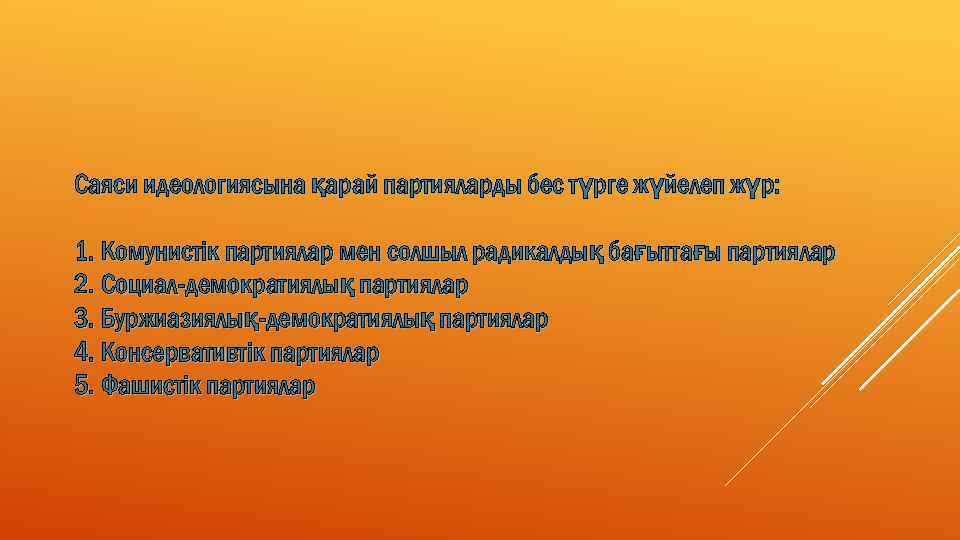 Саяси идеологиясына қарай партияларды бес түрге жүйелеп жүр:

1. Комунистік партиялар мен солшыл радикалдық бағыттағы партиялар
2. Социал-демократиялық партиялар
3. Буржиазиялық-демократиялық партиялар
4. Консервативтік партиялар
5. Фашистік партиялар